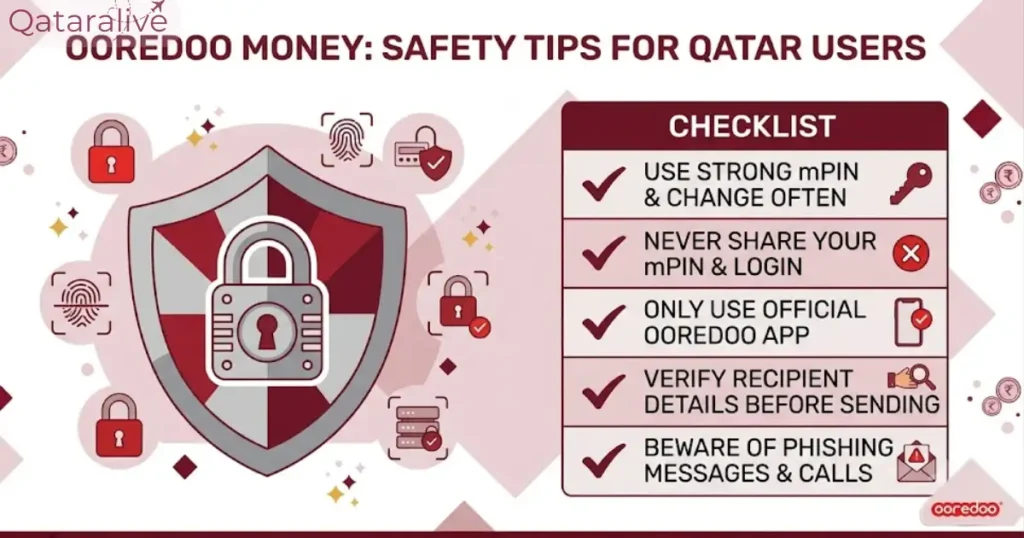 Qataralive

OOREDOO MONEY: SAFETY TIPS FOR QATAR USERS

CHECKLIST

USE STRONG mPIN & CHANGE OFTEN

NEVER SHARE YOUR mPIN & LOGIN

ONLY USE OFFICIAL OOREDOO APP

VERIFY RECIPIENT DETAILS BEFORE SENDING

BEWARE OF PHISHING MESSAGES & CALLS

ooredoo